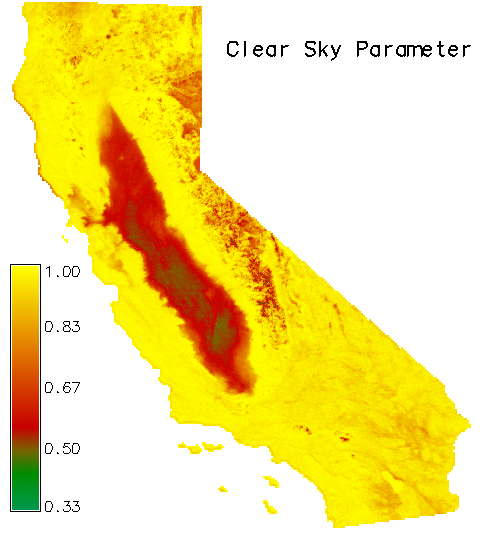 Clear Sky Parameter

1.00
0.83
0.67
0.50
0.33